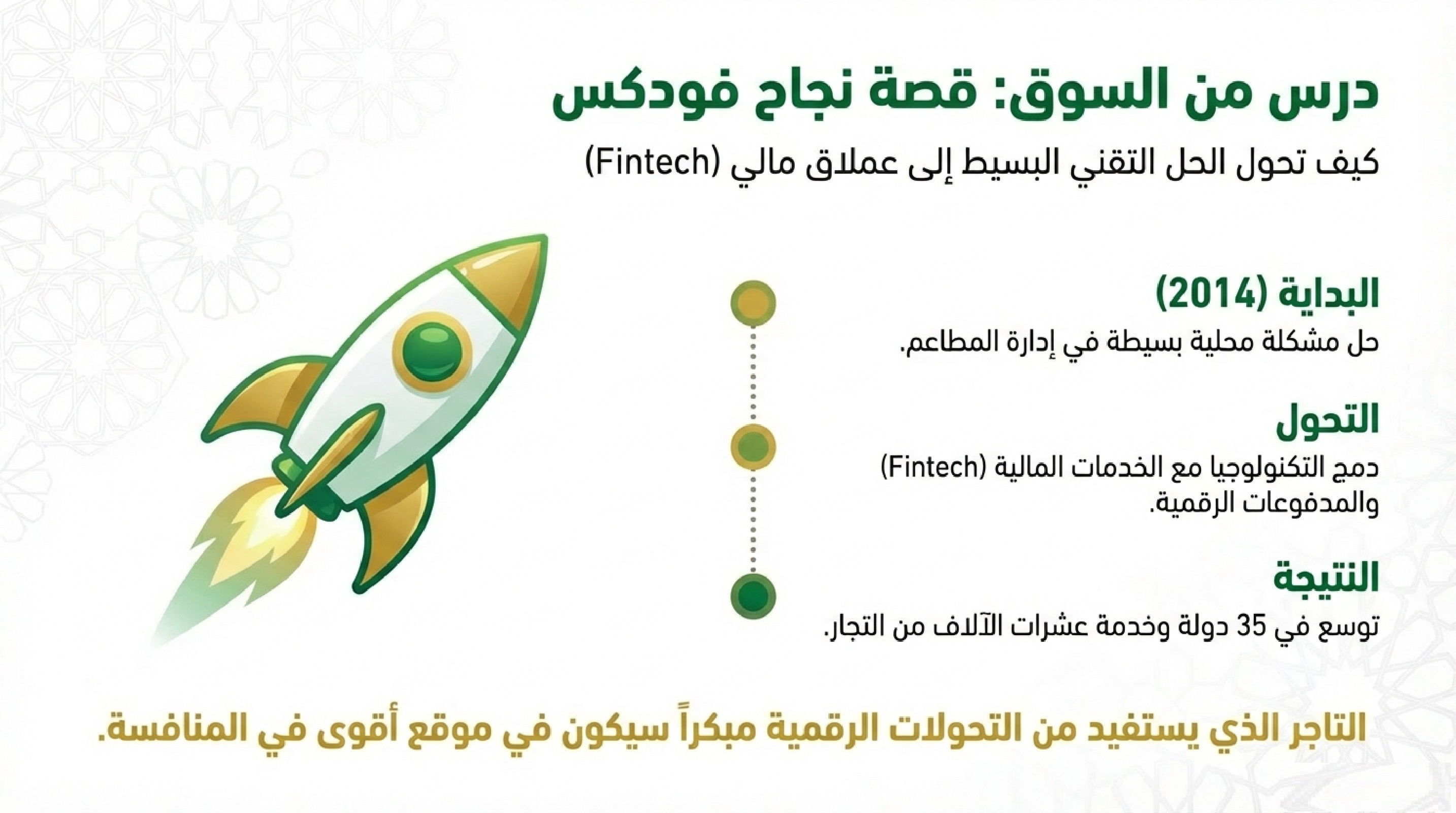 درس من السوق: قصة نجاح فودكس

كيف تحول الحل التقني البسيط إلى عملاق مالي (Fintech)

البداية (2014)

حل مشكلة محلية بسيطة في إدارة المطاعم.

التحول

دمج التكنولوجيا مع الخدمات المالية (Fintech) والمدفوعات الرقمية.

النتيجة

توسع في 35 دولة وخدمة عشرات الآلاف من التجار.

التاجر الذي يستفيد من التحولات الرقمية مبكراً سيكون في موقع أقوى في المنافسة.